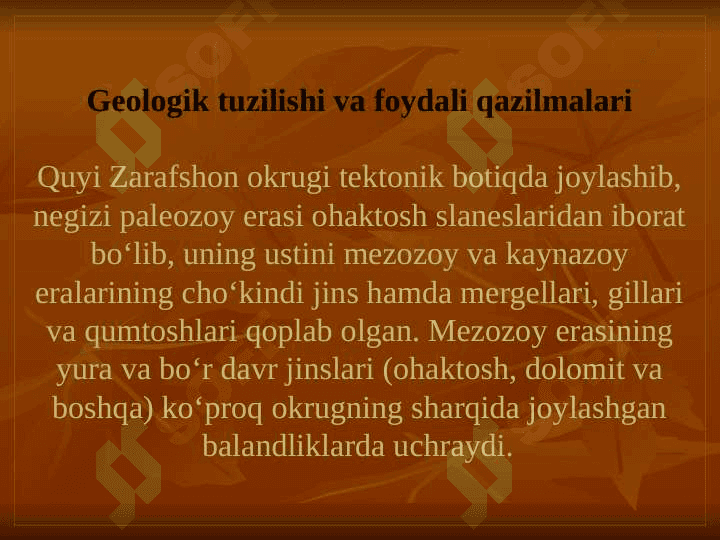 Geologik tuzilishi va foydali qazilmalari

Quyi Zarafshon okrugi tektonik botiqda joylashib, negizi paleozoy erasi ohaktosh slaneslaridan iborat bo‘lib, uning ustini mezozoy va kaynazoy eralarining cho‘kindi jins hamda mergellari, gillari va qumtoshlari qoplab olgan. Mezozoy erasining yura va bo‘r davr jinslari (ohaktosh, dolomit va boshqa) ko‘proq okrugning sharqida joylashgan balandliklarda uchraydi.